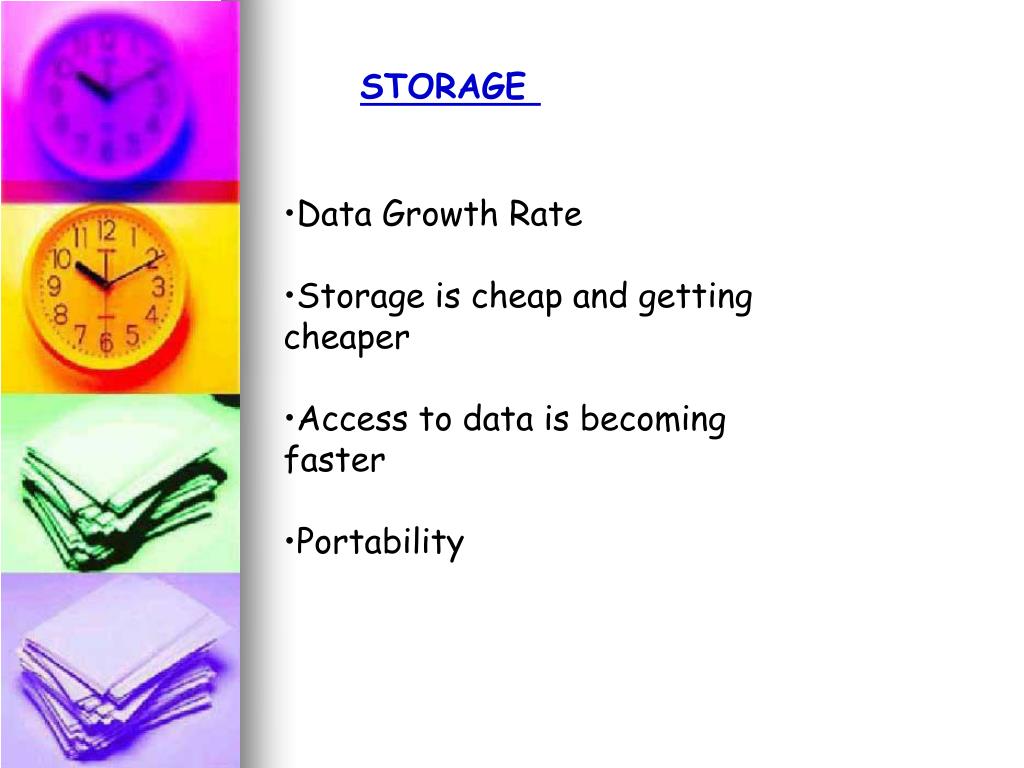 STORAGE

•Data Growth Rate

•Storage is cheap and getting cheaper

•Access to data is becoming faster

•Portability